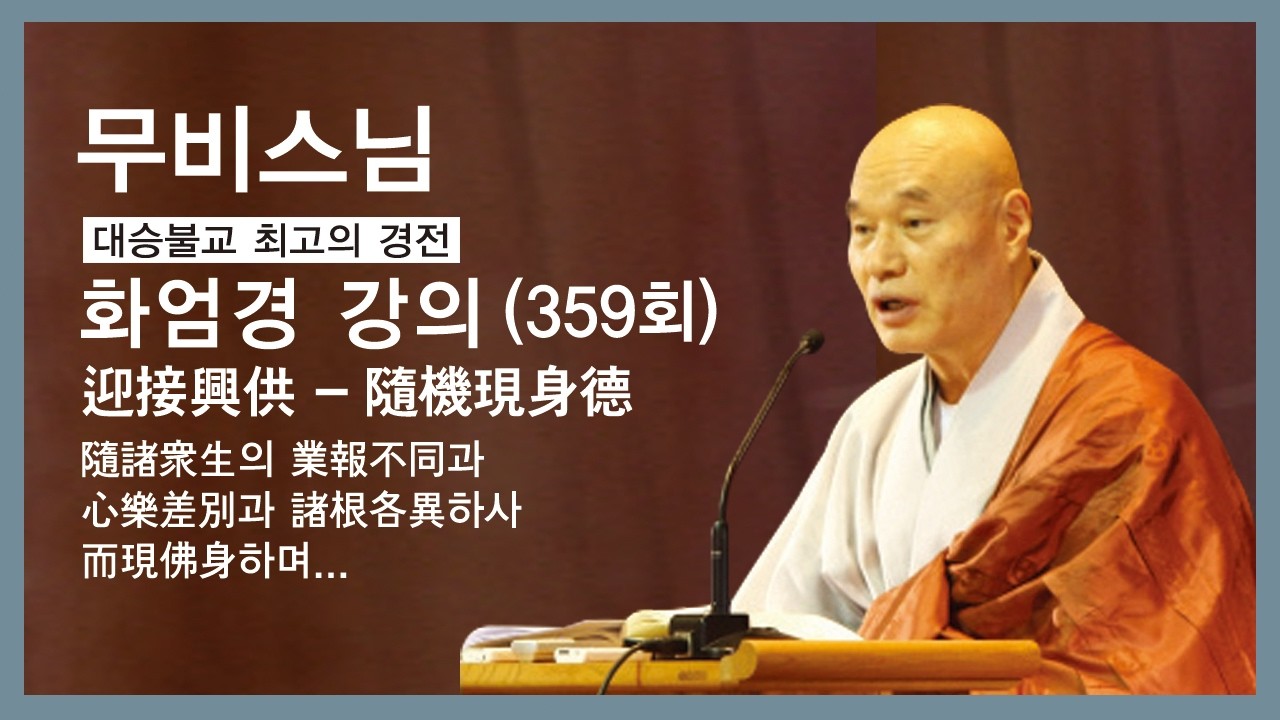 무비스님

대승불교 최고의 경전

화엄경 강의 (359회)

迎接興供 – 隨機現身德

隨諸衆生의 業報不同과
心樂差別과 諸根各異하사
而現佛身하며...